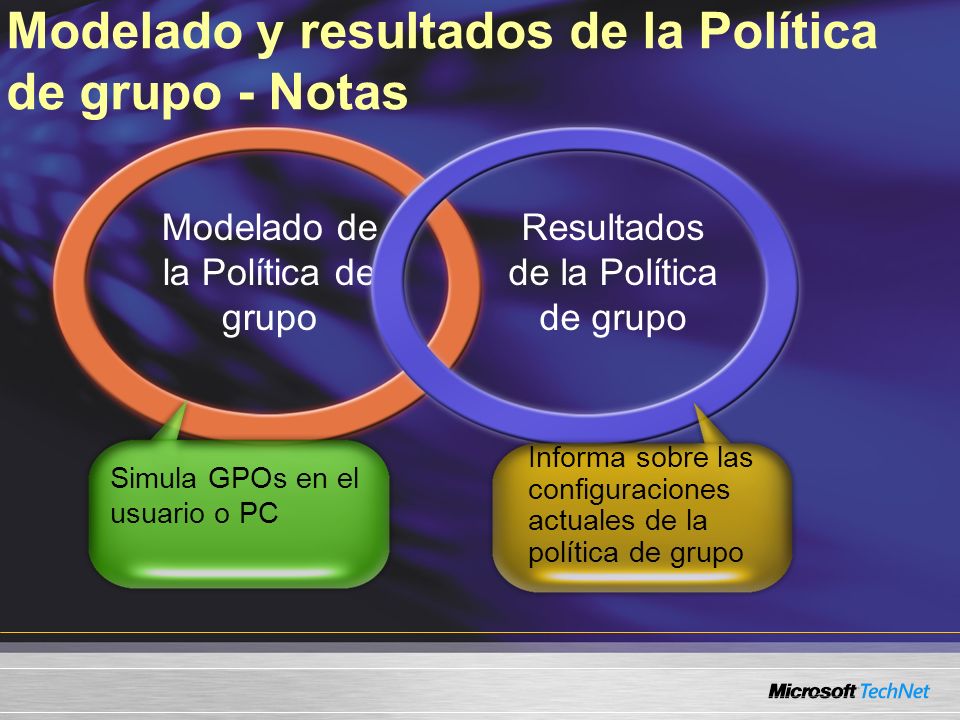 Modelado y resultados de la Política de grupo - Notas

Modelado de la Política de grupo

Resultados de la Política de grupo

Simula GPOs en el usuario o PC

Informa sobre las configuraciones actuales de la política de grupo

Microsoft TechNet